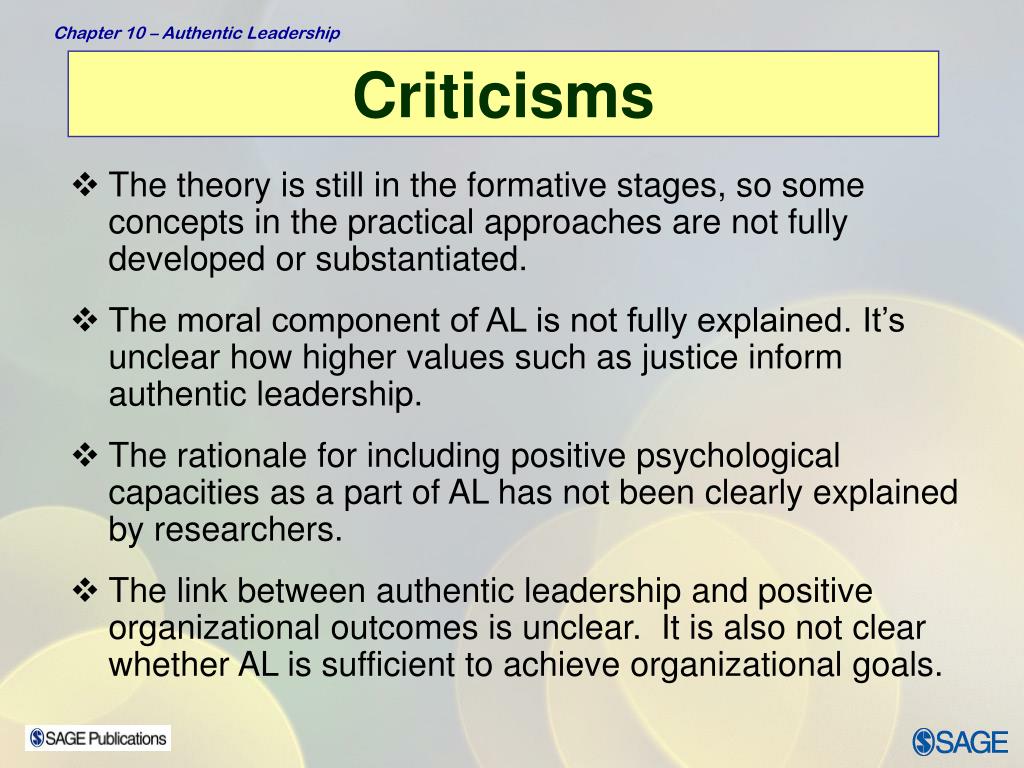 Chapter 10 – Authentic Leadership

Criticisms

❖ The theory is still in the formative stages, so some concepts in the practical approaches are not fully developed or substantiated.

❖ The moral component of AL is not fully explained. It's unclear how higher values such as justice inform authentic leadership.

❖ The rationale for including positive psychological capacities as a part of AL has not been clearly explained by researchers.

❖ The link between authentic leadership and positive organizational outcomes is unclear. It is also not clear whether AL is sufficient to achieve organizational goals.

SAGE Publications

SAGE